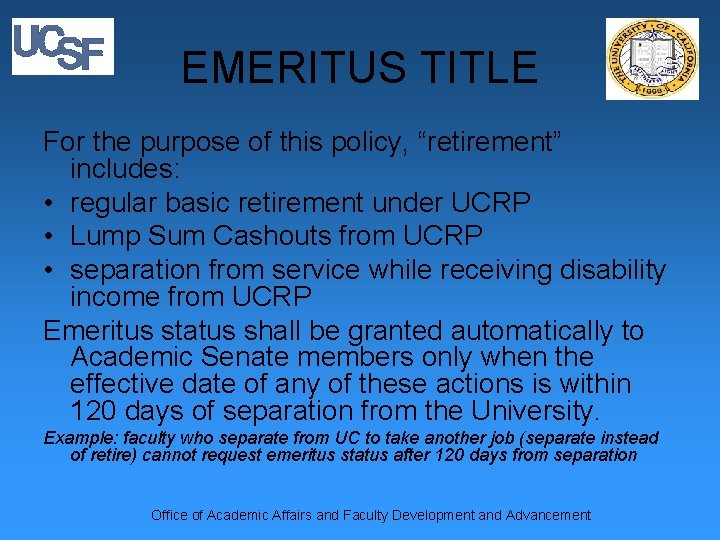 UCSF

EMERITUS TITLE

THE UNIVERSITY OF CALIFORNIA
LET THERE BE LIGHT
1868

For the purpose of this policy, “retirement” includes:

• regular basic retirement under UCRP
• Lump Sum Cashouts from UCRP
• separation from service while receiving disability income from UCRP

Emeritus status shall be granted automatically to Academic Senate members only when the effective date of any of these actions is within 120 days of separation from the University.

Example: faculty who separate from UC to take another job (separate instead of retire) cannot request emeritus status after 120 days from separation

Office of Academic Affairs and Faculty Development and Advancement